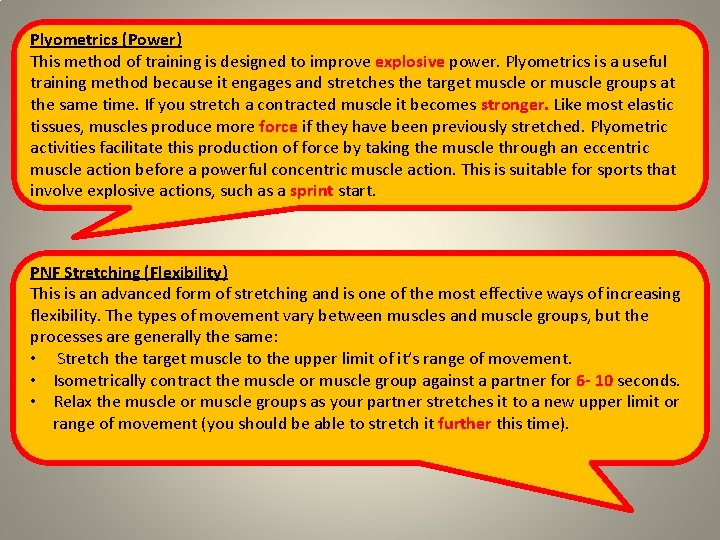 Plyometrics (Power)
This method of training is designed to improve explosive power. Plyometrics is a useful training method because it engages and stretches the target muscle or muscle groups at the same time. If you stretch a contracted muscle it becomes stronger. Like most elastic tissues, muscles produce more force if they have been previously stretched. Plyometric activities facilitate this production of force by taking the muscle through an eccentric muscle action before a powerful concentric muscle action. This is suitable for sports that involve explosive actions, such as a sprint start.

PNF Stretching (Flexibility)
This is an advanced form of stretching and is one of the most effective ways of increasing flexibility. The types of movement vary between muscles and muscle groups, but the processes are generally the same:
• Stretch the target muscle to the upper limit of it's range of movement.
• Isometrically contract the muscle or muscle group against a partner for 6- 10 seconds.
• Relax the muscle or muscle groups as your partner stretches it to a new upper limit or range of movement (you should be able to stretch it further this time).